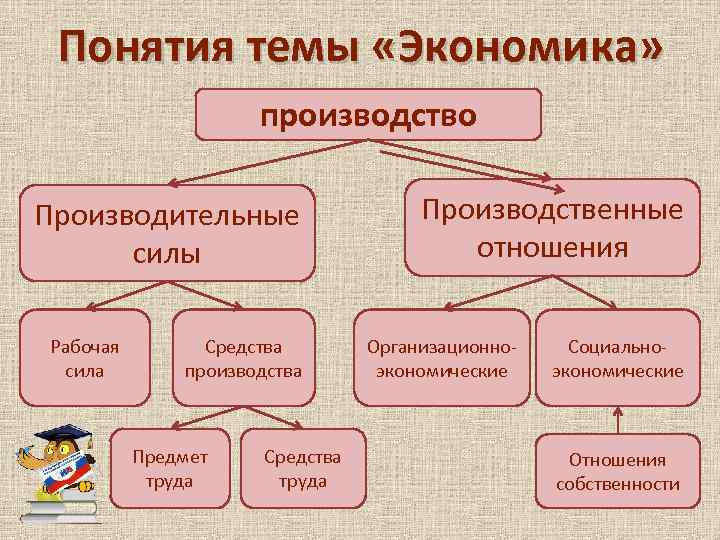 Понятия темы «Экономика»

производство

Производительные силы

Производственные отношения

Рабочая сила

Средства производства

Организационно-экономические

Социально-экономические

Предмет труда

Средства труда

Отношения собственности